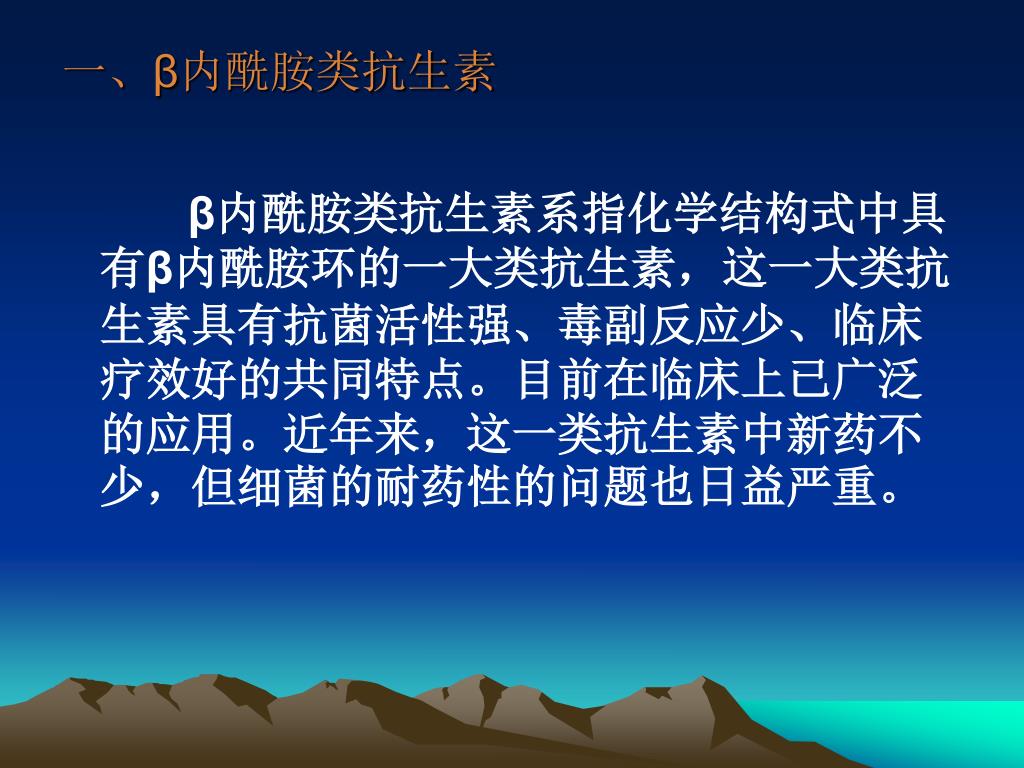 一、β内酰胺类抗生素

β内酰胺类抗生素系指化学结构式中具有β内酰胺环的一大类抗生素，这一大类抗生素具有抗菌活性强、毒副反应少、临床疗效好的共同特点。目前在临床上已广泛的应用。近年来，这一类抗生素中新药不少，但细菌的耐药性的问题也日益严重。